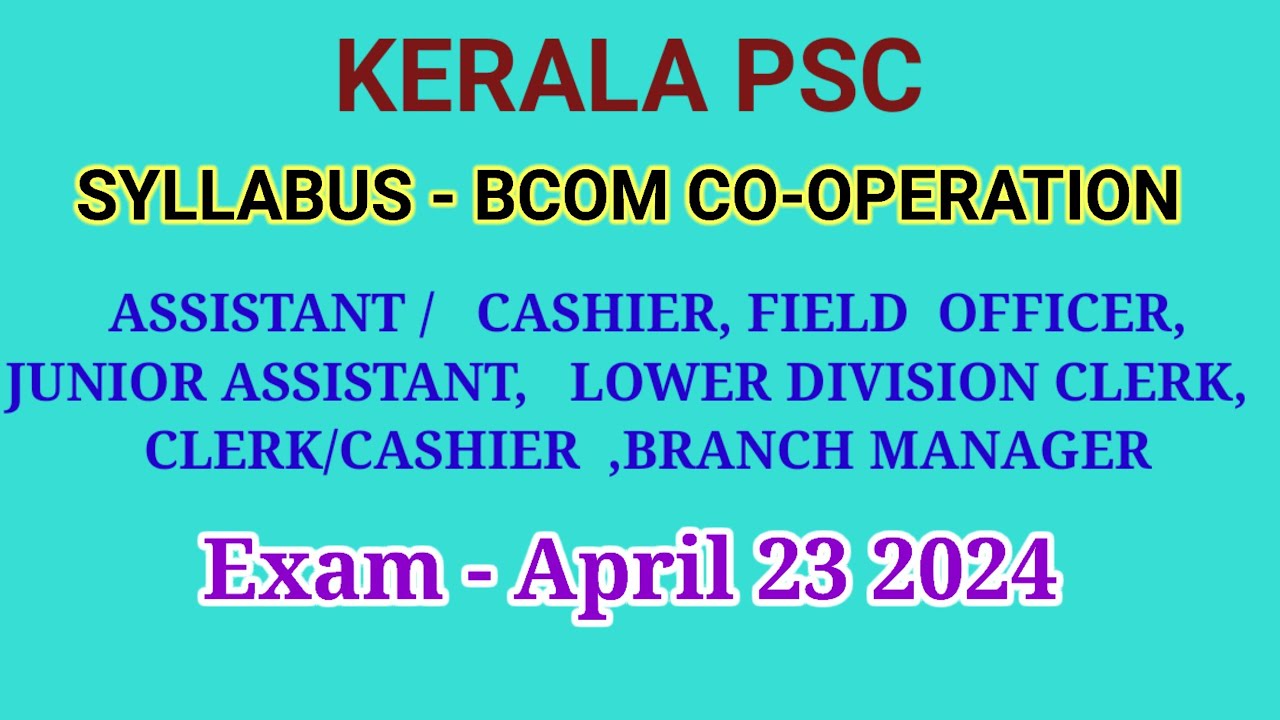 KERALA PSC

SYLLABUS - BCOM CO-OPERATION

ASSISTANT / CASHIER, FIELD OFFICER, JUNIOR ASSISTANT, LOWER DIVISION CLERK, CLERK/CASHIER ,BRANCH MANAGER

Exam - April 23 2024